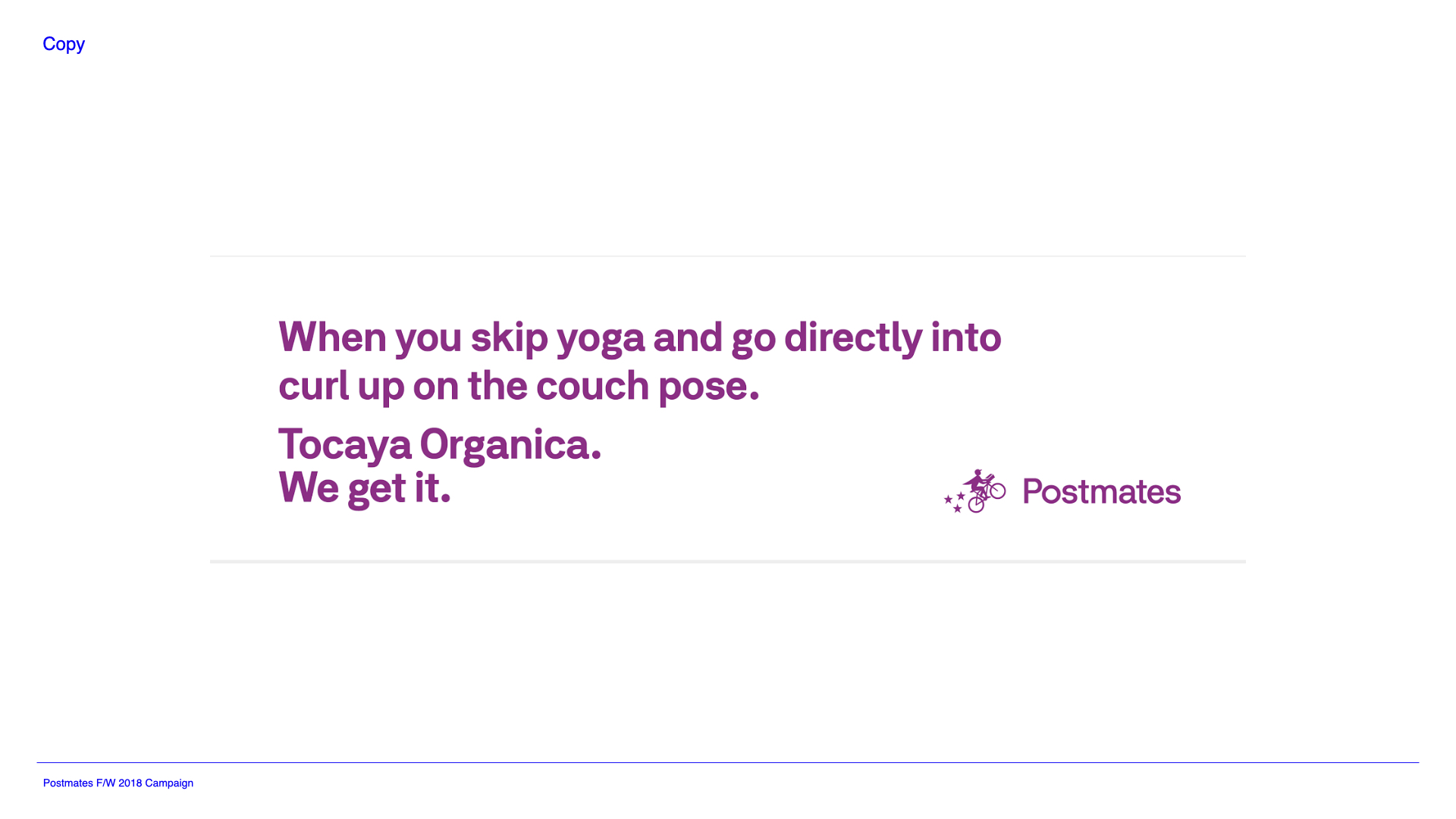 Copy

When you skip yoga and go directly into curl up on the couch pose.

Tocaya Organica.
We get it.

Postmates

Postmates F/W 2018 Campaign